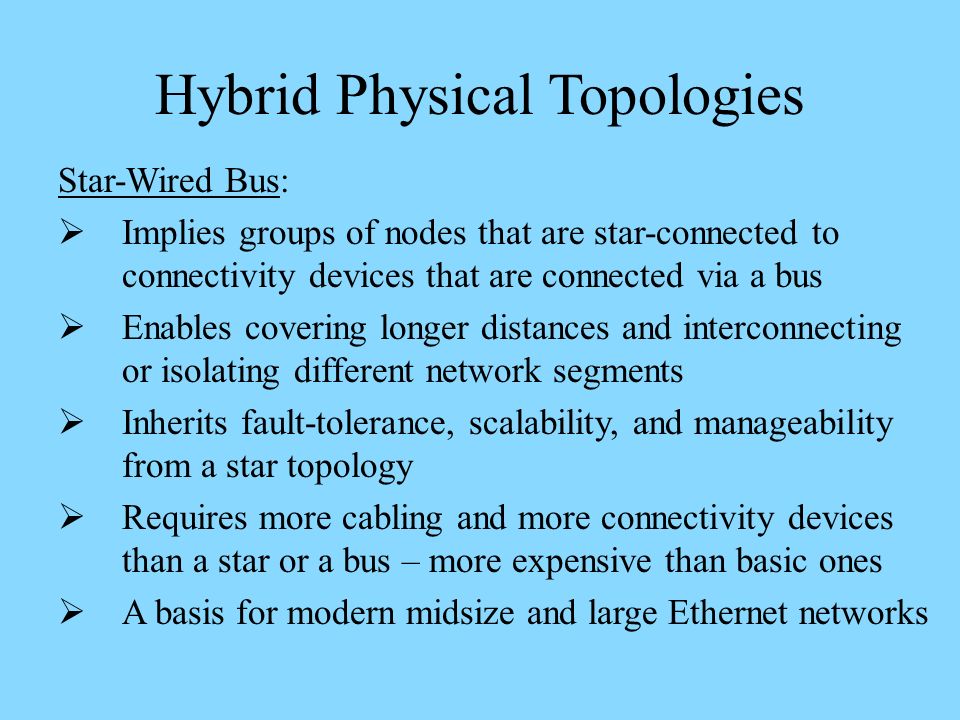 Hybrid Physical Topologies

Star-Wired Bus:

➢ Implies groups of nodes that are star-connected to connectivity devices that are connected via a bus

➢ Enables covering longer distances and interconnecting or isolating different network segments

➢ Inherits fault-tolerance, scalability, and manageability from a star topology

➢ Requires more cabling and more connectivity devices than a star or a bus – more expensive than basic ones

➢ A basis for modern midsize and large Ethernet networks